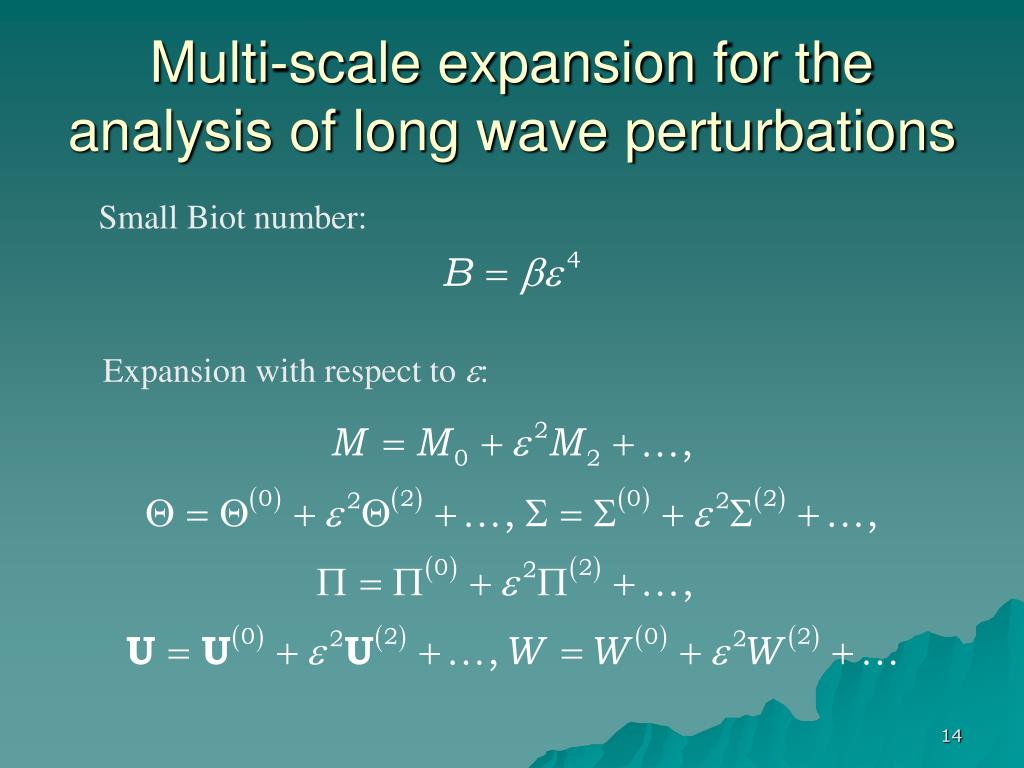 Multi-scale expansion for the analysis of long wave perturbations

Small Biot number:

$B = \beta\varepsilon^4$

Expansion with respect to $\varepsilon$:

$M = M_0 + \varepsilon^2 M_2 + \ldots,$

$\Theta = \Theta^{(0)} + \varepsilon^2\Theta^{(2)} + \ldots, \Sigma = \Sigma^{(0)} + \varepsilon^2\Sigma^{(2)} + \ldots,$

$\Pi = \Pi^{(0)} + \varepsilon^2\Pi^{(2)} + \ldots,$

$\mathbf{U} = \mathbf{U}^{(0)} + \varepsilon^2\mathbf{U}^{(2)} + \ldots, W = W^{(0)} + \varepsilon^2 W^{(2)} + \ldots$

14